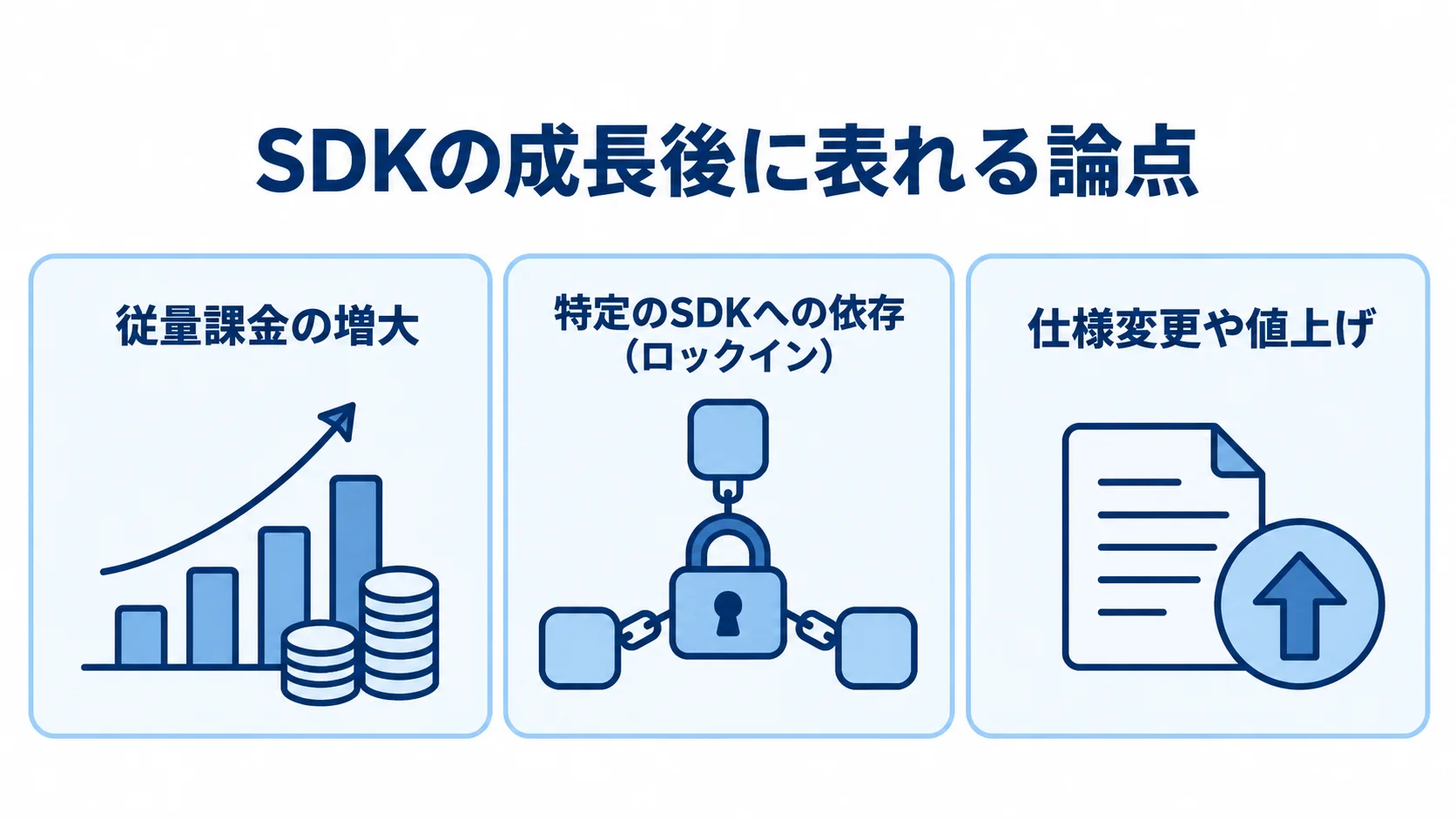 SDKの成長後に表れる論点

従量課金の増大

特定のSDKへの依存
(ロックイン)

仕様変更や値上げ